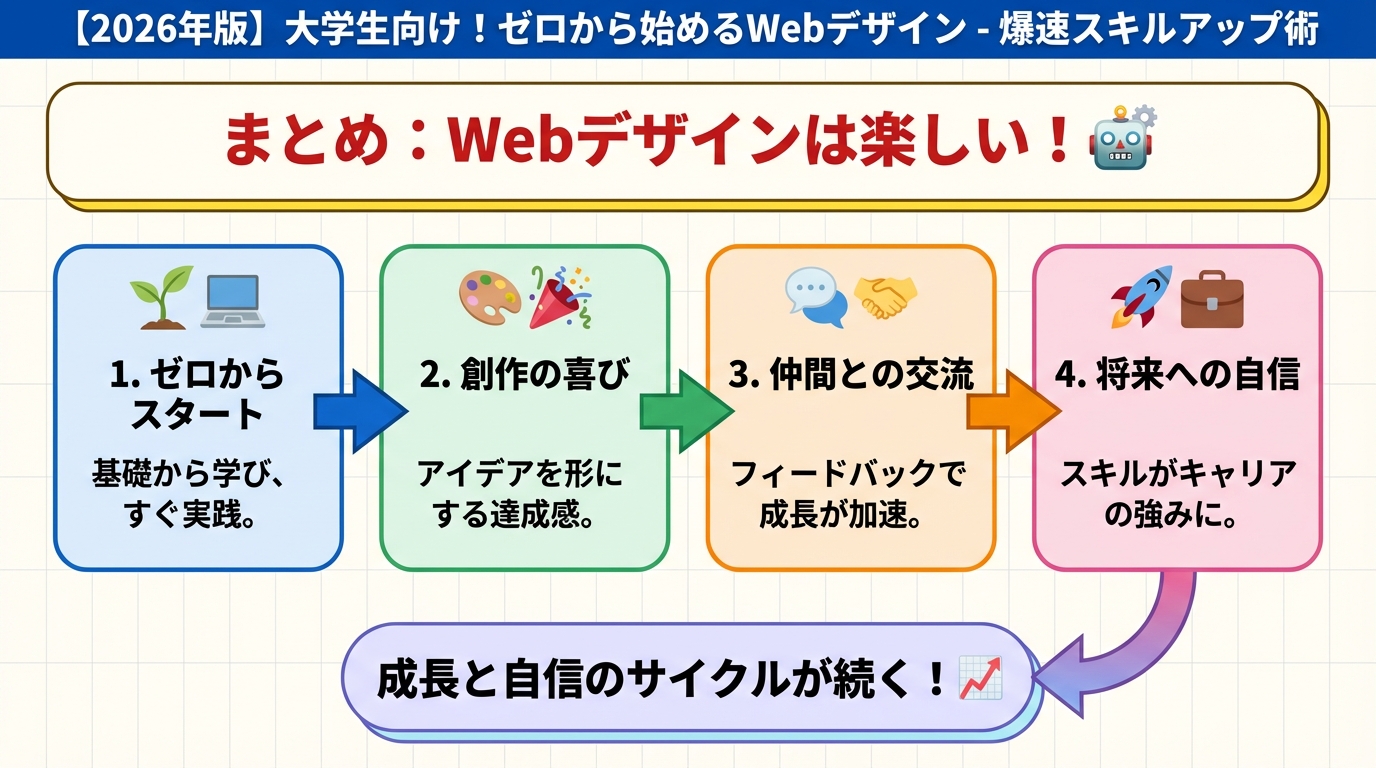 【2026年版】大学生向け！ゼロから始めるWebデザイン - 爆速スキルアップ術

まとめ：Webデザインは楽しい！

1. ゼロからスタート

基礎から学び、すぐ実践。

2. 創作の喜び

アイデアを形にする達成感。

3. 仲間との交流

フィードバックで成長が加速。

4. 将来への自信

スキルがキャリアの強みに。

成長と自信のサイクルが続く！